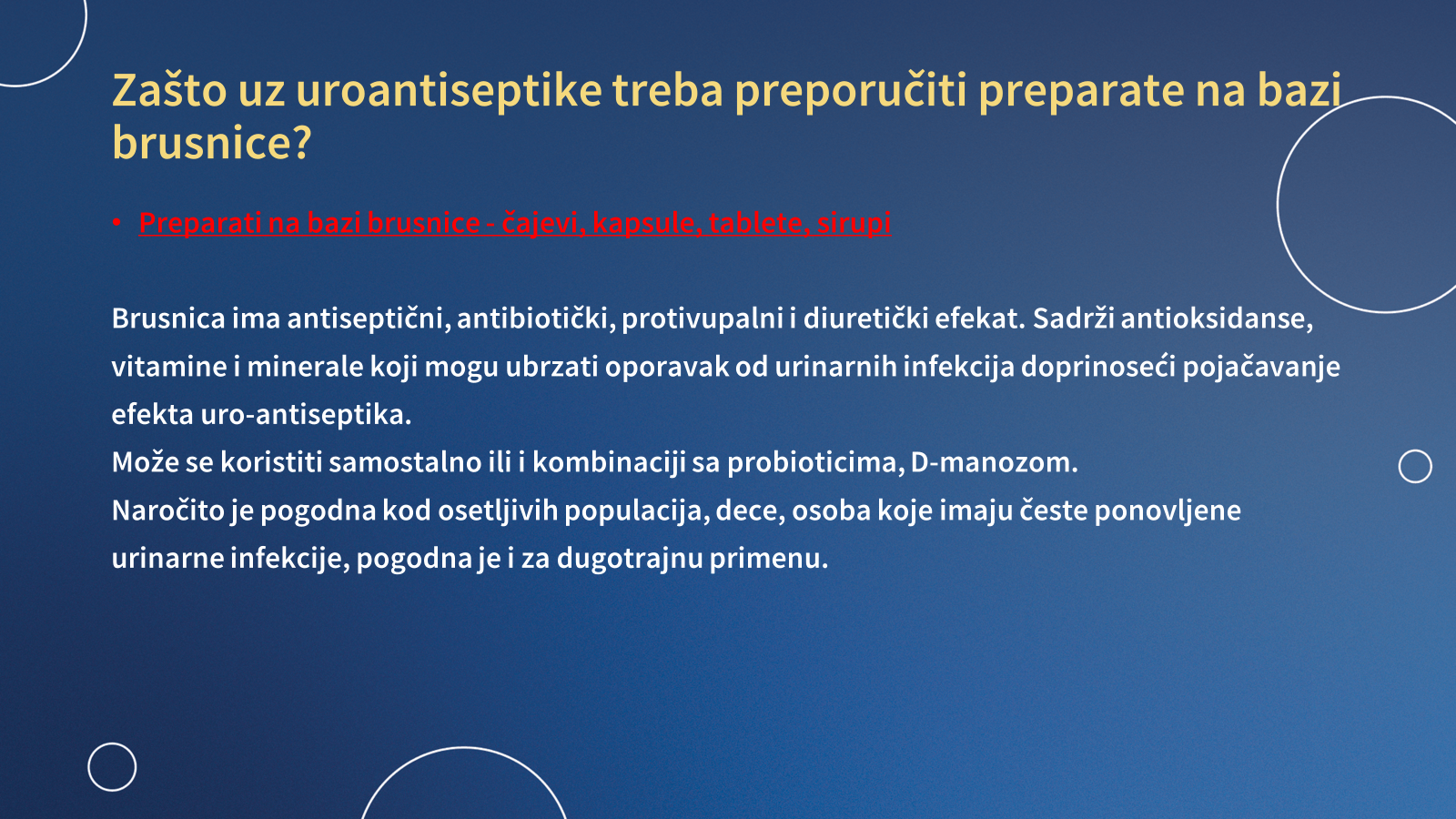 Zašto uz uroantiseptike treba preporučiti preparate na bazi brusnice?

• Preparati na bazi brusnice - čajevi, kapsule, tablete, sirupi

Brusnica ima antiseptični, antibiotički, protivupalni i diuretički efekat. Sadrži antioksidanse, vitamine i minerale koji mogu ubrzati oporavak od urinarnih infekcija doprinoseći pojačavanje efekta uro-antiseptika.
Može se koristiti samostalno ili i kombinaciji sa probioticima, D-manozom.
Naročito je pogodna kod osetljivih populacija, dece, osoba koje imaju česte ponovljene urinarne infekcije, pogodna je i za dugotrajnu primenu.